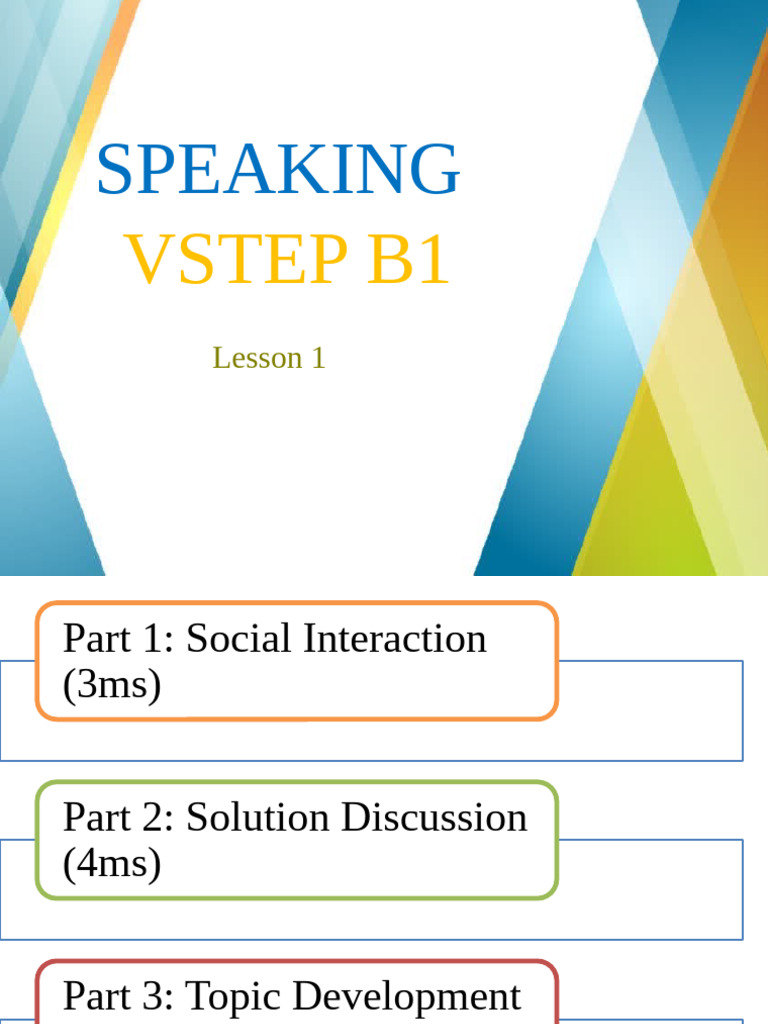 SPEAKING
VSTEP B1

Lesson 1

Part 1: Social Interaction (3ms)

Part 2: Solution Discussion (4ms)

Part 3: Topic Development